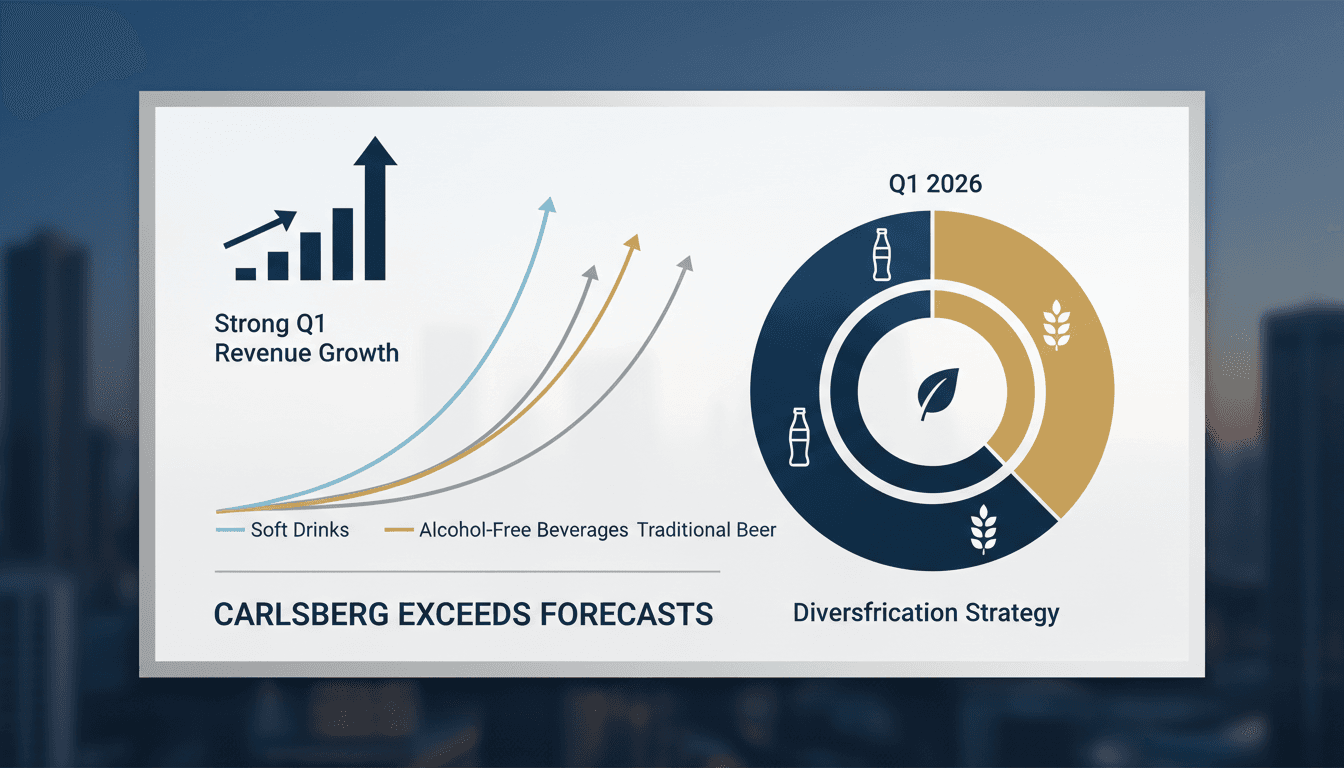 Strong Q1 Revenue Growth

Soft Drinks

Alcohol-Free Beverages

Traditional Beer

CARLSBERG EXCEEDS FORECASTS

Q1 2026

Diversfrication Strategy